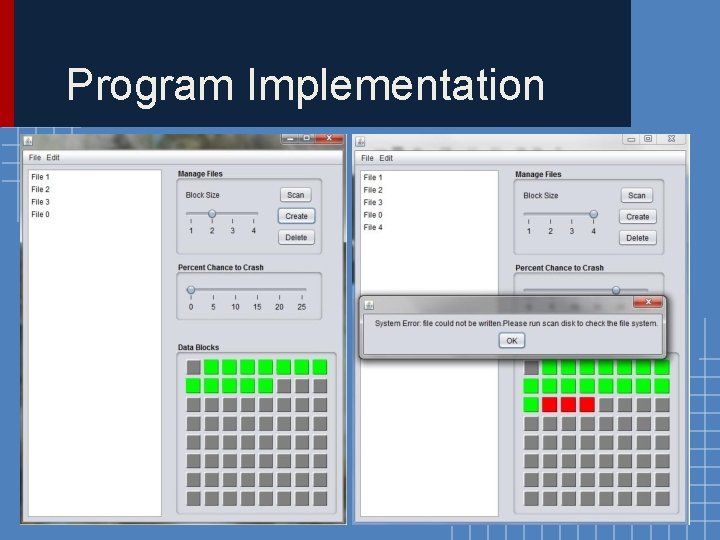 Program Implementation

File Edit

File 1
File 2
File 3
File 0

Manage Files

Block Size

1 2 3 4

Scan

Create

Delete

Percent Chance to Crash

0 5 10 15 20 25

Data Blocks

File Edit

File 1
File 2
File 3
File 0
File 4

Manage Files

Block Size

1 2 3 4

Scan

Create

Delete

Percent Chance to Crash

System Error: file could not be written.Please run scan disk to check the file system.

OK